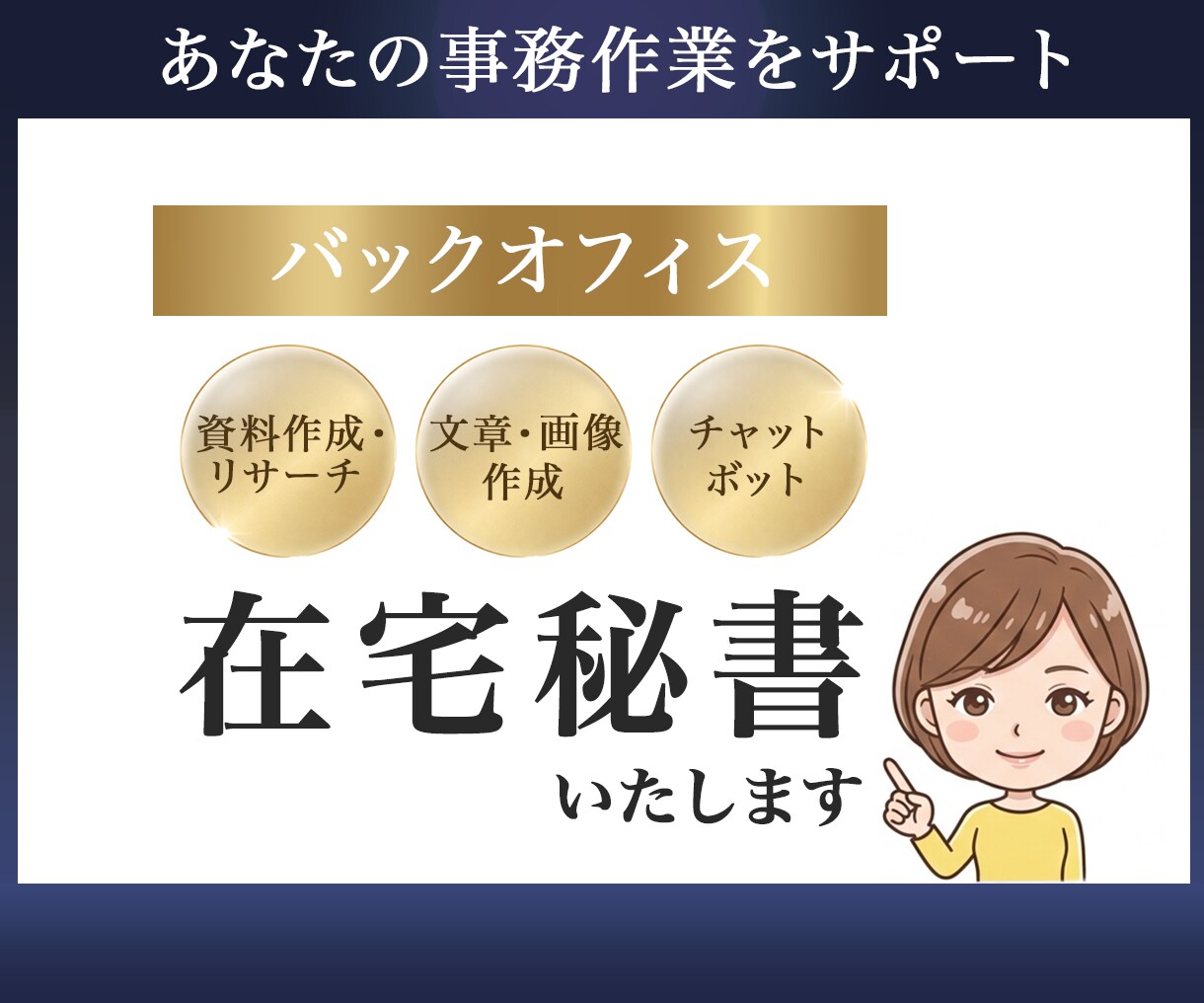 あなたの事務作業をサポート

バックオフィス

資料作成・リサーチ

文章・画像作成

チャットボット

在宅秘書

いたします